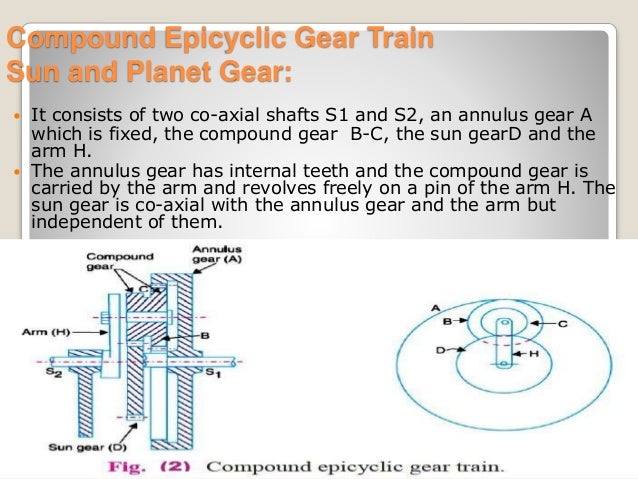 Compound Epicyclic Gear Train
Sun and Planet Gear:

• It consists of two co-axial shafts S1 and S2, an annulus gear A which is fixed, the compound gear B-C, the sun gearD and the arm H.
• The annulus gear has internal teeth and the compound gear is carried by the arm and revolves freely on a pin of the arm H. The sun gear is co-axial with the annulus gear and the arm but independent of them.

Compound gear
Annulus gear (A)
C
Arm (H)
B
$S_2$
$S_1$
Sun gear (D)

A
B
C
D
H

Fig. (2) Compound epicyclic gear train.